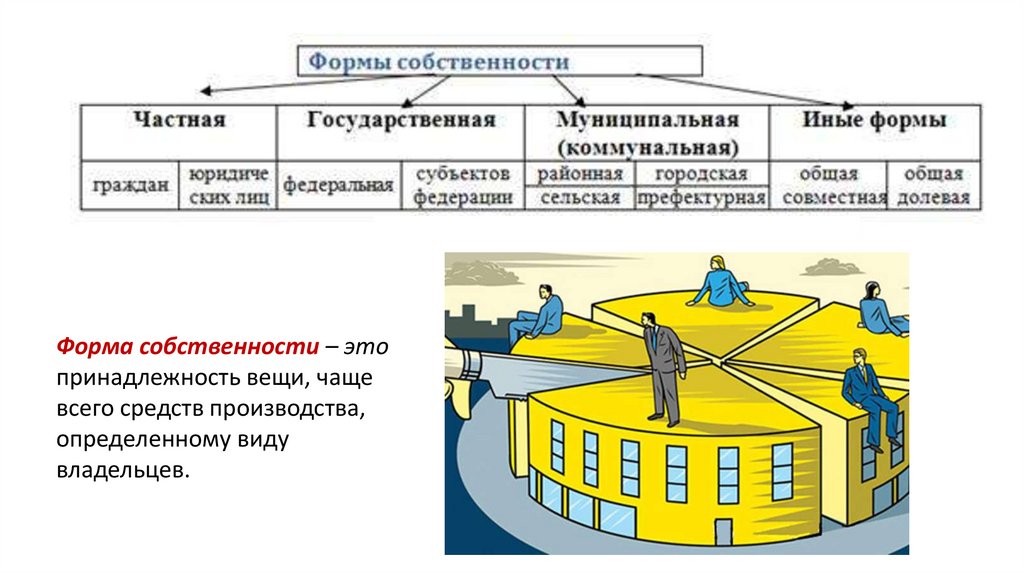 Формы собственности

| Частная | | Государственная | | Муниципальная (коммунальная) | | Иные формы | |
|---|---|---|---|---|---|---|---|
| граждан | юридических лиц | федеральная | субъектов федерации | районная | городская | общая совместная | общая долевая |
| | | | | сельская | префектурная | | |

Форма собственности – это принадлежность вещи, чаще всего средств производства, определенному виду владельцев.